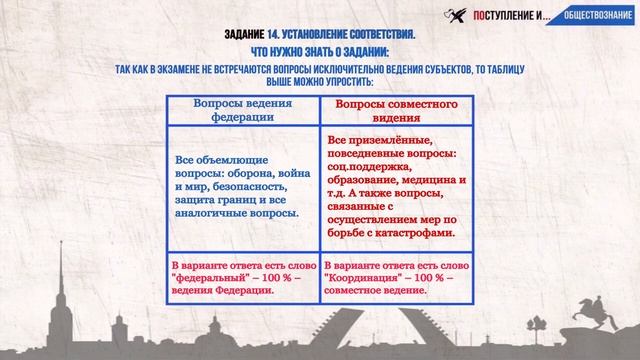 ПОСТУПЛЕНИЕ И... ОБЩЕСТВОЗНАНИЕ

ЗАДАНИЕ 14. УСТАНОВЛЕНИЕ СООТВЕТСТВИЯ.

ЧТО НУЖНО ЗНАТЬ О ЗАДАНИИ:

ТАК КАК В ЭКЗАМЕНЕ НЕ ВСТРЕЧАЮТСЯ ВОПРОСЫ ИСКЛЮЧИТЕЛЬНО ВЕДЕНИЯ СУБЪЕКТОВ, ТО ТАБЛИЦУ ВЫШЕ МОЖНО УПРОСТИТЬ:

| Вопросы ведения федерации | Вопросы совместного видения |
|---|---|
| Все объемлющие вопросы: оборона, война и мир, безопасность, защита границ и все аналогичные вопросы. | Все приземлённые, повседневные вопросы: соц.поддержка, образование, медицина и т.д. А также вопросы, связанные с осуществлением мер по борьбе с катастрофами. |
| В варианте ответа есть слово "федеральный" – 100 % – ведения Федерации. | В варианте ответа есть слово "Координация" – 100 % – совместное ведение. |